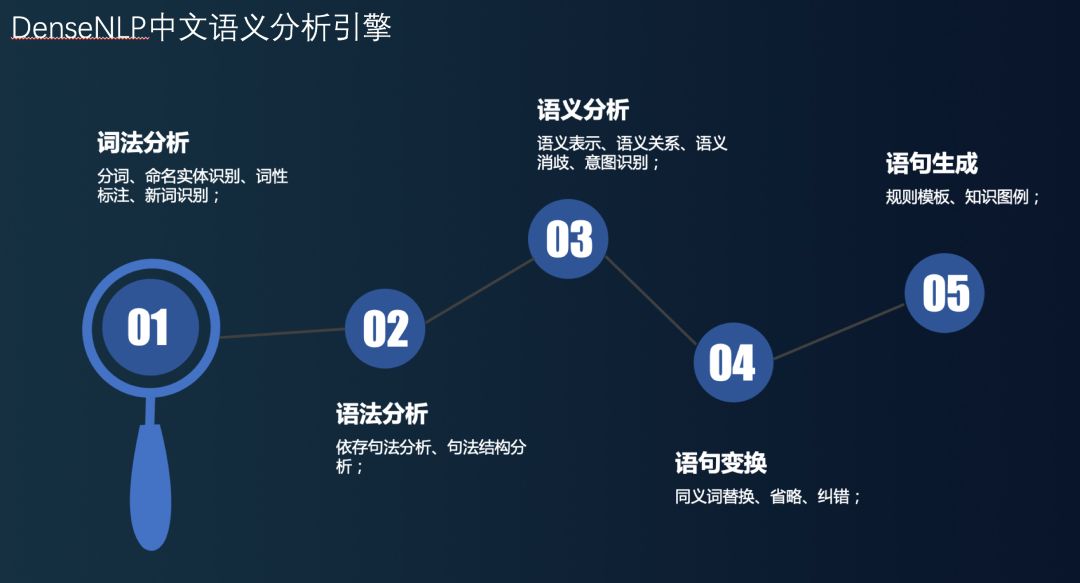 DenseNLP中文语义分析引擎

词法分析
分词、命名实体识别、词性标注、新词识别；

01

02

语法分析
依存句法分析、句法结构分析；

语义分析
语义表示、语义关系、语义消歧、意图识别；

03

04

语句变换
同义词替换、省略、纠错；

语句生成
规则模板、知识图例；

05